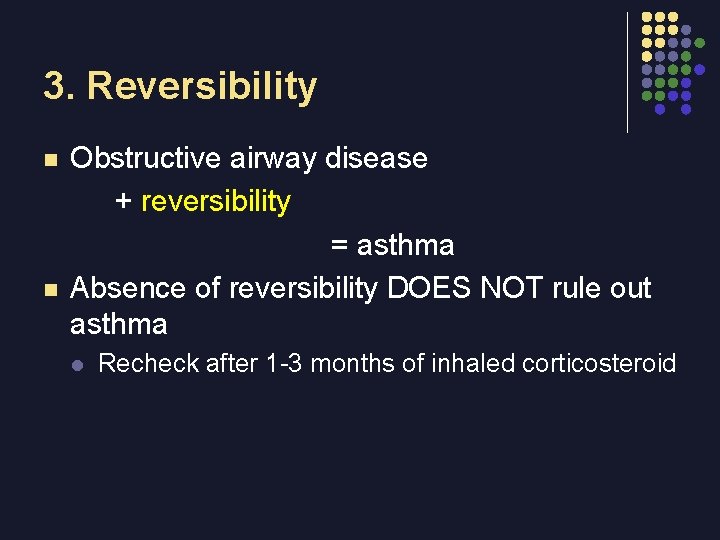 3. Reversibility

Obstructive airway disease
+ reversibility
= asthma

Absence of reversibility DOES NOT rule out asthma

Recheck after 1-3 months of inhaled corticosteroid